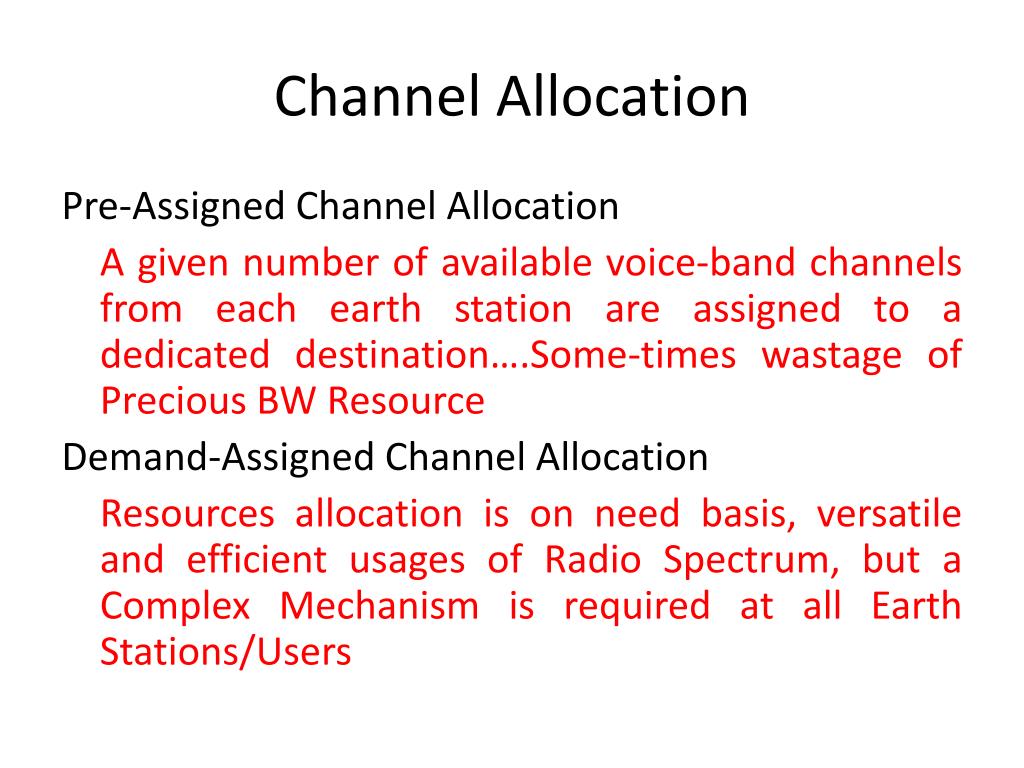 Channel Allocation

Pre-Assigned Channel Allocation

A given number of available voice-band channels from each earth station are assigned to a dedicated destination….Some-times wastage of Precious BW Resource

Demand-Assigned Channel Allocation

Resources allocation is on need basis, versatile and efficient usages of Radio Spectrum, but a Complex Mechanism is required at all Earth Stations/Users